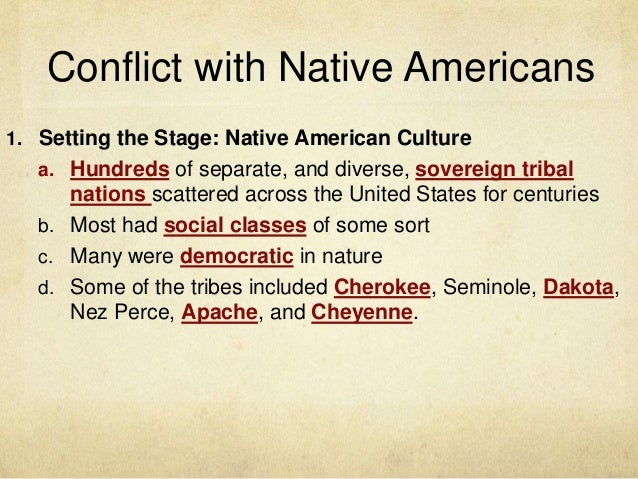 Conflict with Native Americans

1. Setting the Stage: Native American Culture
a. Hundreds of separate, and diverse, sovereign tribal nations scattered across the United States for centuries
b. Most had social classes of some sort
c. Many were democratic in nature
d. Some of the tribes included Cherokee, Seminole, Dakota, Nez Perce, Apache, and Cheyenne.